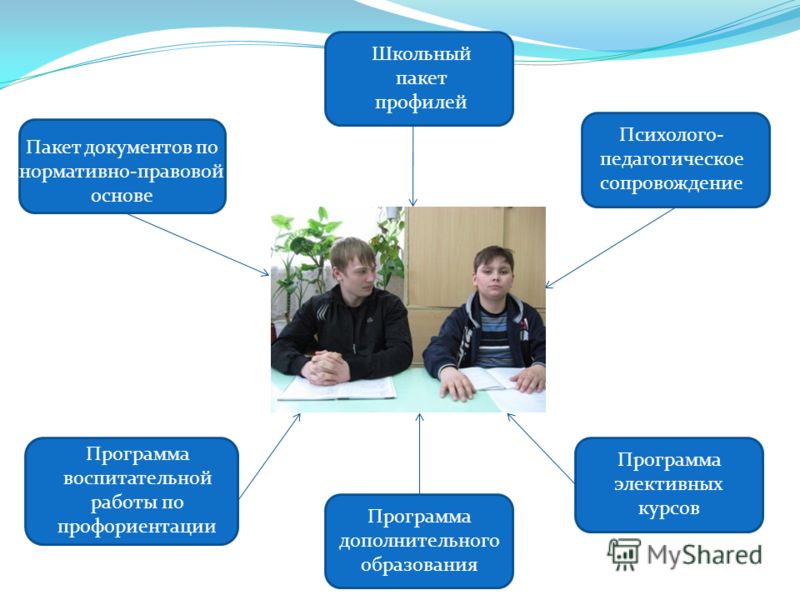 Школьный пакет профилей

Пакет документов по нормативно-правовой основе

Психолого-педагогическое сопровождение

Программа воспитательной работы по профориентации

Программа дополнительного образования

Программа элективных курсов

MyShared